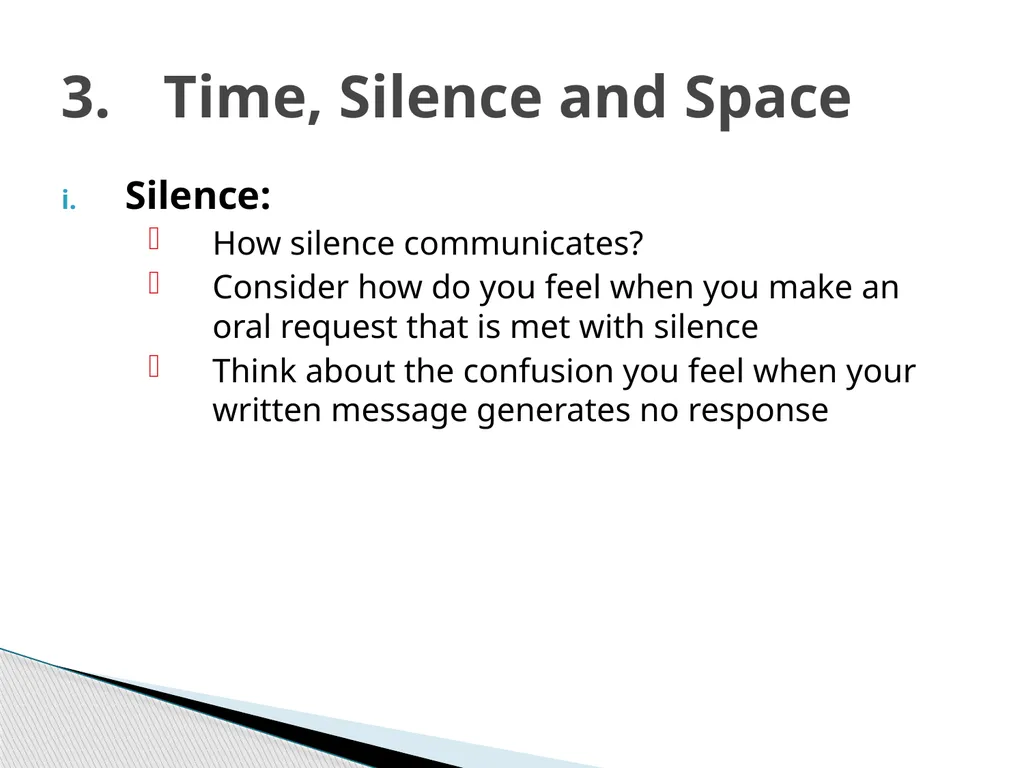 3. Time, Silence and Space

i. Silence:

 How silence communicates?
 Consider how do you feel when you make an oral request that is met with silence
 Think about the confusion you feel when your written message generates no response